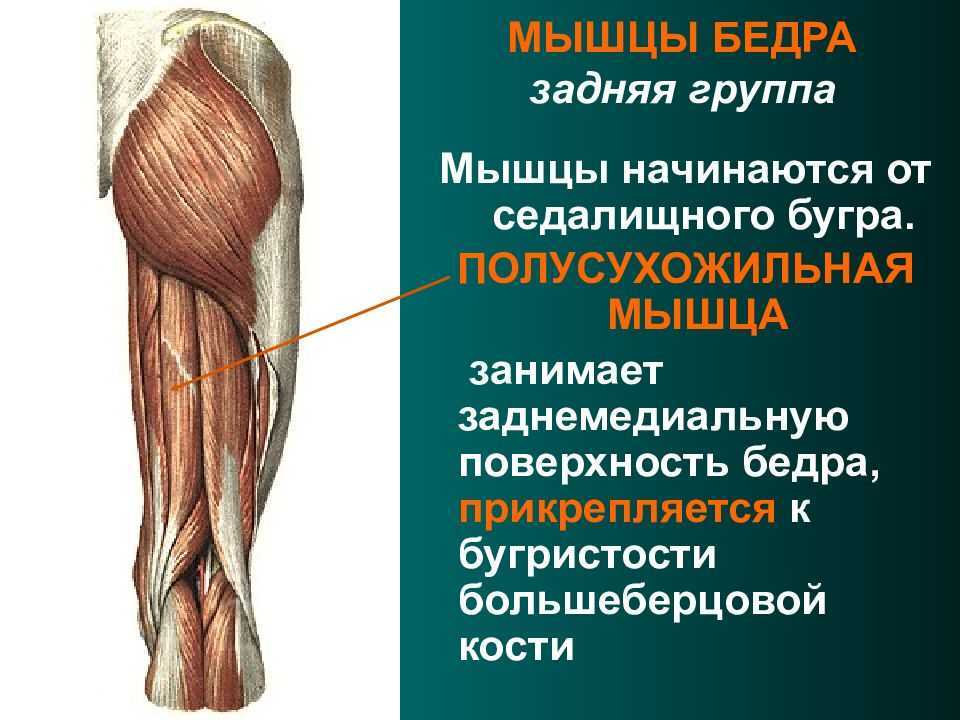 МЫШЦЫ БЕДРА
задняя группа

Мышцы начинаются от седалищного бугра.

ПОЛУСУХОЖИЛЬНАЯ МЫШЦА

занимает заднемедиальную поверхность бедра, прикрепляется к бугристости большеберцовой кости